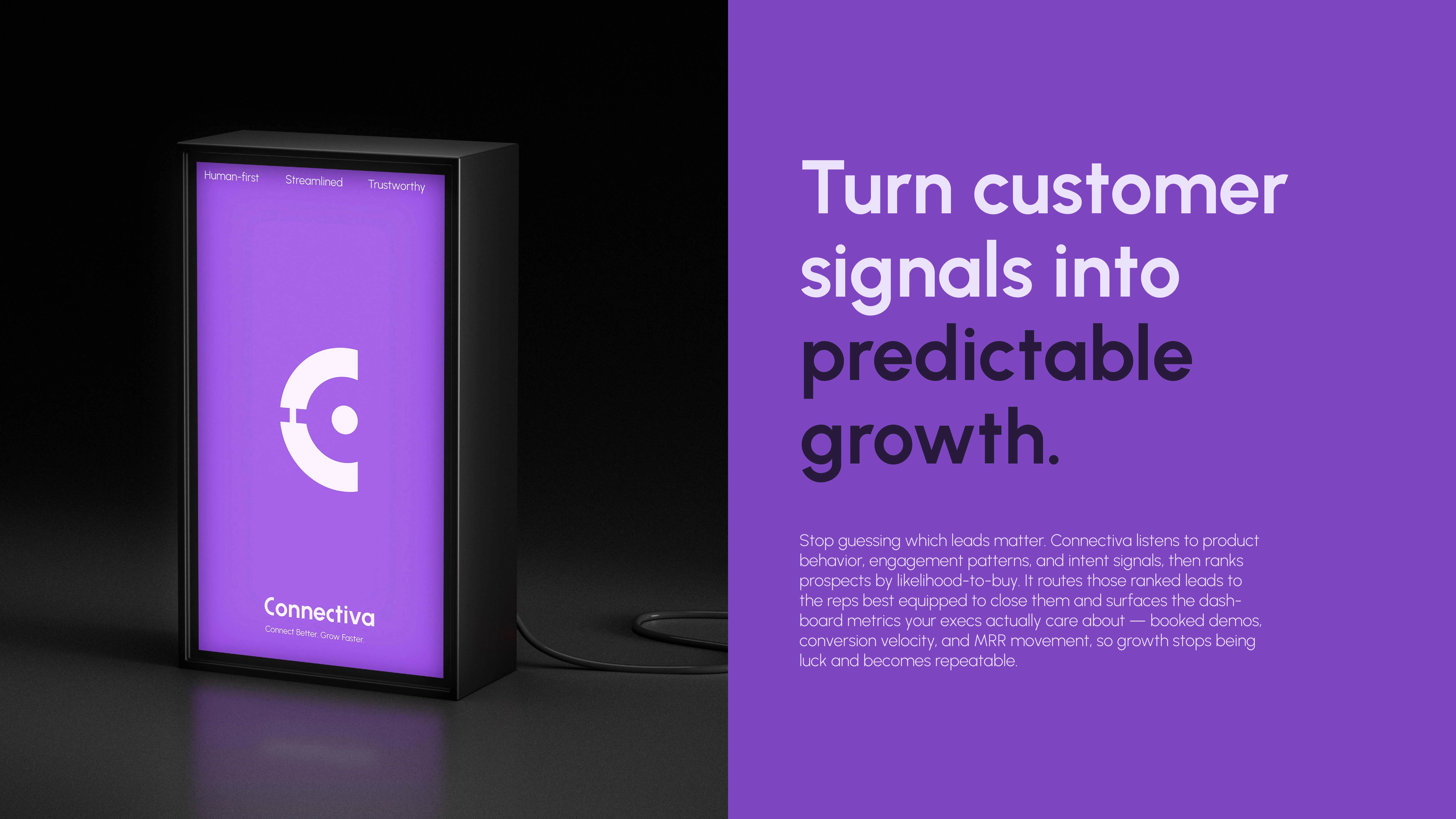 Human-first Streamlined Trustworthy

Connectiva
Connect Better. Grow Faster.

Turn customer signals into predictable growth.

Stop guessing which leads matter. Connectiva listens to product behavior, engagement patterns, and intent signals, then ranks prospects by likelihood-to-buy. It routes those ranked leads to the reps best equipped to close them and surfaces the dashboard metrics your execs actually care about — booked demos, conversion velocity, and MRR movement, so growth stops being luck and becomes repeatable.